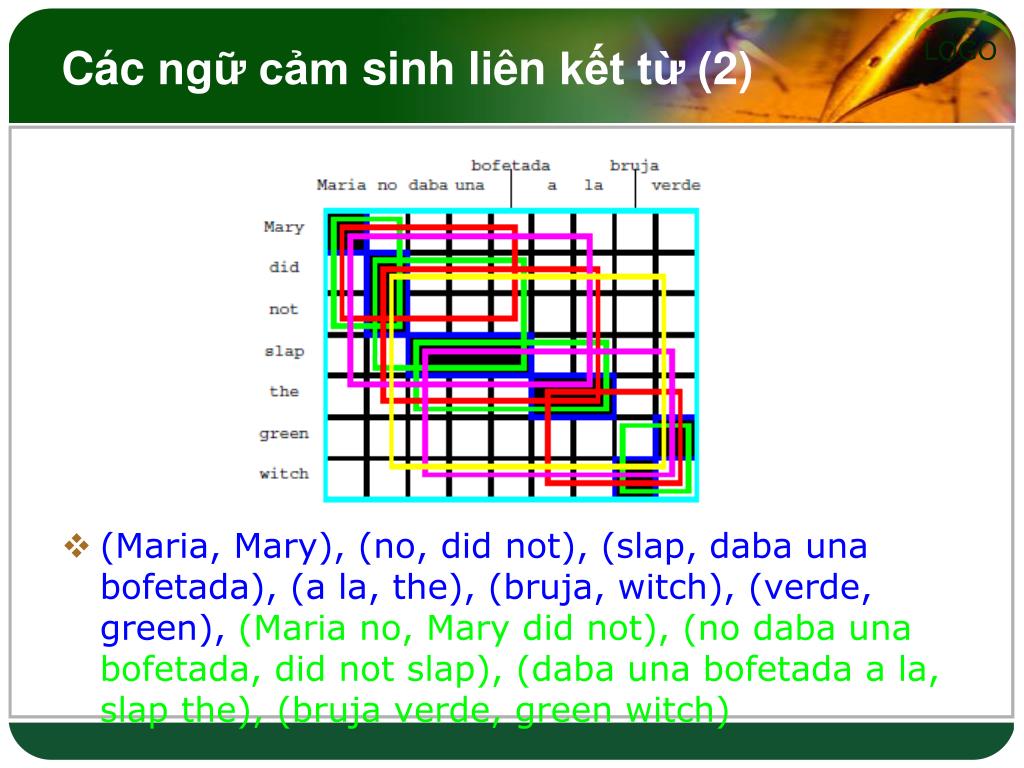 Các ngữ cảm sinh liên kết từ (2)

LOGO

bofetada bruja
Maria no daba una a la verde

Mary
did
not
slap
the
green
witch

❖ (Maria, Mary), (no, did not), (slap, daba una bofetada), (a la, the), (bruja, witch), (verde, green), (Maria no, Mary did not), (no daba una bofetada, did not slap), (daba una bofetada a la, slap the), (bruja verde, green witch)